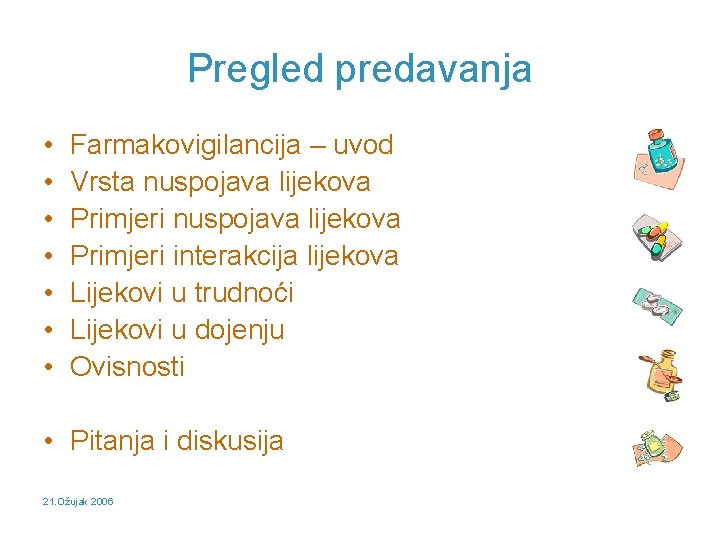 Pregled predavanja

• Farmakovigilancija – uvod
• Vrsta nuspojava lijekova
• Primjeri nuspojava lijekova
• Primjeri interakcija lijekova
• Lijekovi u trudnoći
• Lijekovi u dojenju
• Ovisnosti

• Pitanja i diskusija

21.Ožujak 2006